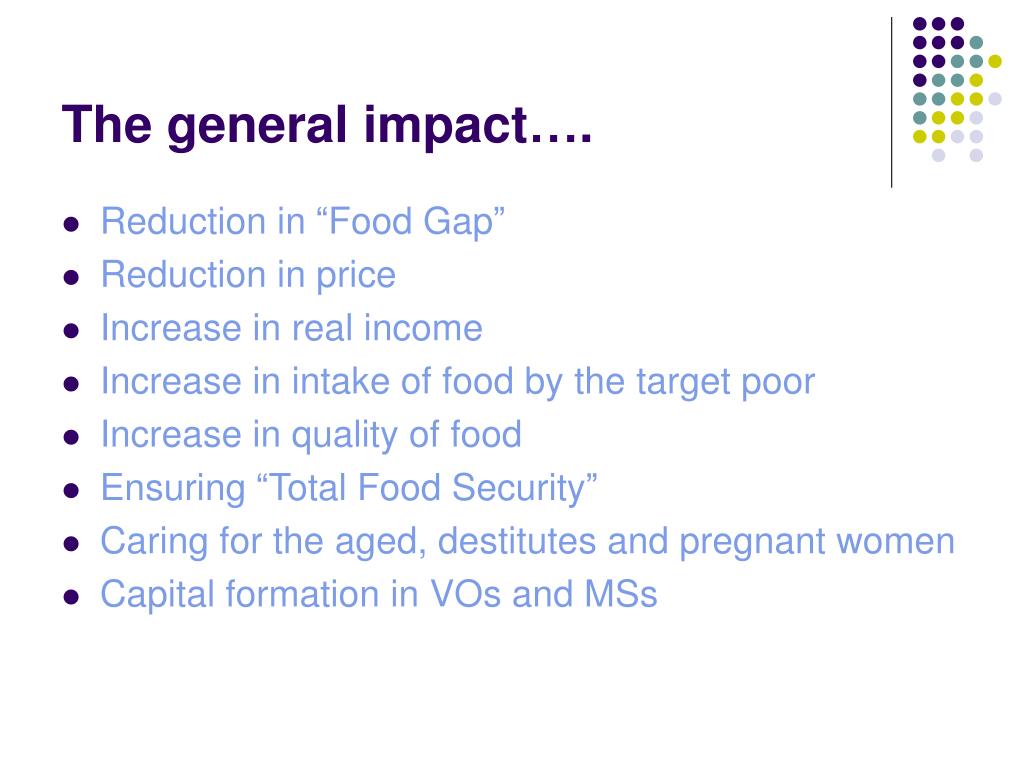 The general impact….

- Reduction in “Food Gap”
- Reduction in price
- Increase in real income
- Increase in intake of food by the target poor
- Increase in quality of food
- Ensuring “Total Food Security”
- Caring for the aged, destitutes and pregnant women
- Capital formation in VOs and MSs